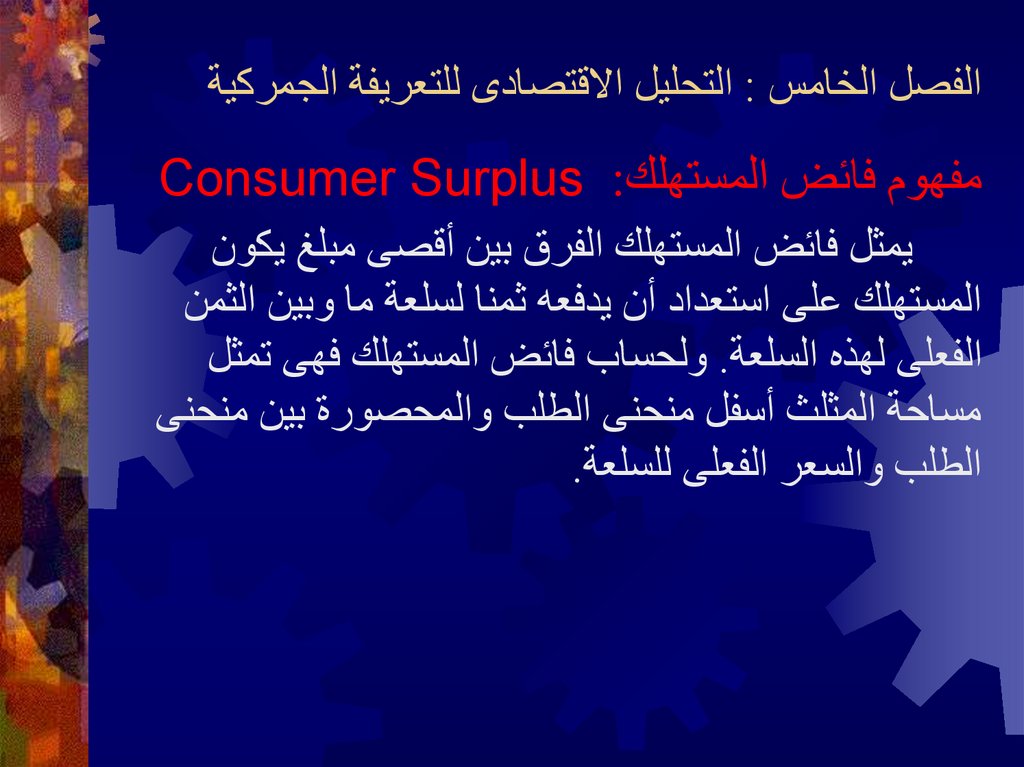 الفصل الخامس : التحليل الاقتصادى للتعريفة الجمركية

مفهوم فائض المستهلك: Consumer Surplus

يمثل فائض المستهلك الفرق بين أقصى مبلغ يكون المستهلك على استعداد أن يدفعه ثمنا لسلعة ما وبين الثمن الفعلى لهذه السلعة. ولحساب فائض المستهلك فهى تمثل مساحة المثلث أسفل منحنى الطلب والمحصورة بين منحنى الطلب والسعر الفعلى للسلعة.